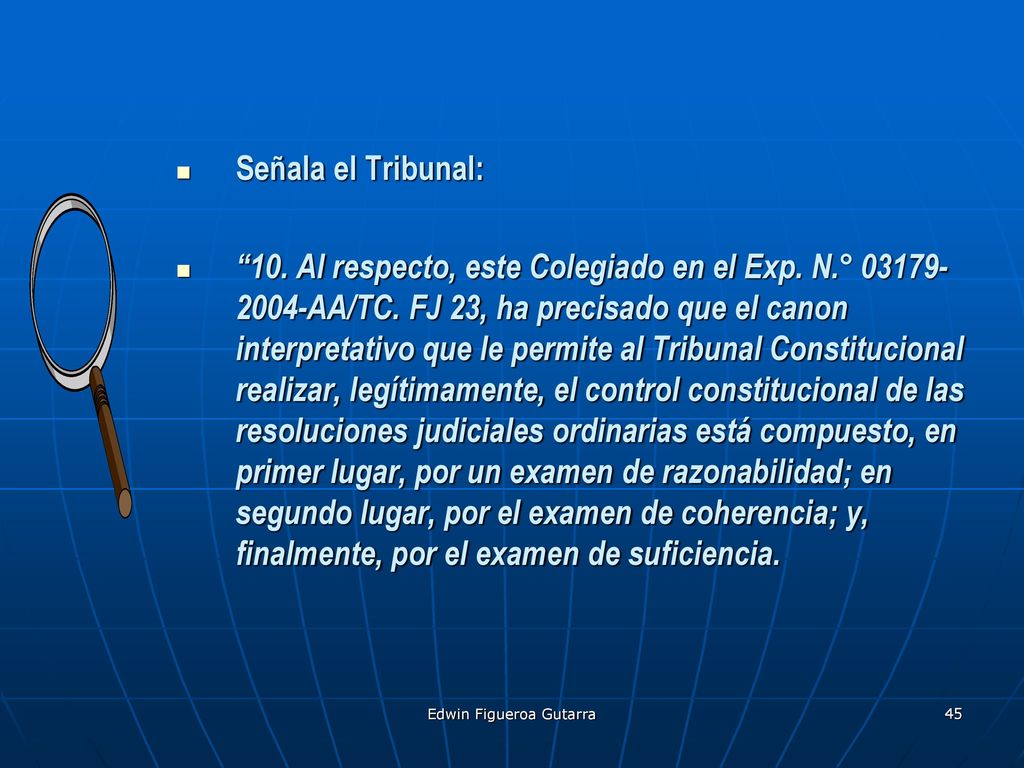 Señala el Tribunal:

“10. Al respecto, este Colegiado en el Exp. N.° 03179-2004-AA/TC. FJ 23, ha precisado que el canon interpretativo que le permite al Tribunal Constitucional realizar, legítimamente, el control constitucional de las resoluciones judiciales ordinarias está compuesto, en primer lugar, por un examen de razonabilidad; en segundo lugar, por el examen de coherencia; y, finalmente, por el examen de suficiencia.

Edwin Figueroa Gutarra

45